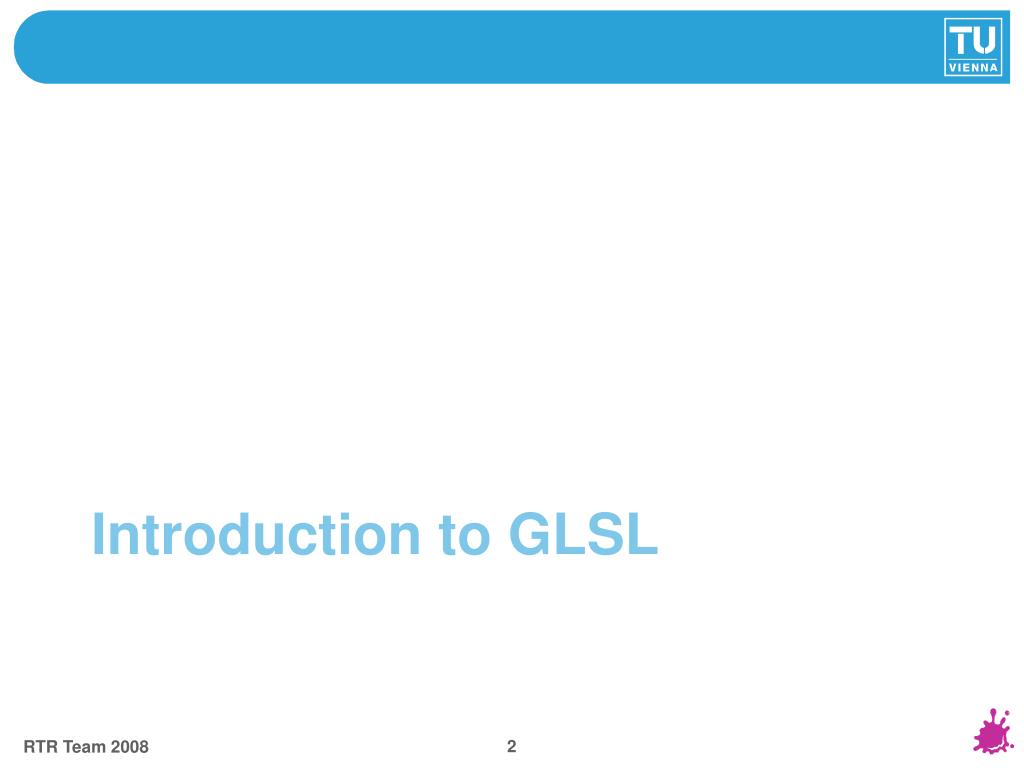 TU
VIENNA

Introduction to GLSL

RTR Team 2008

2